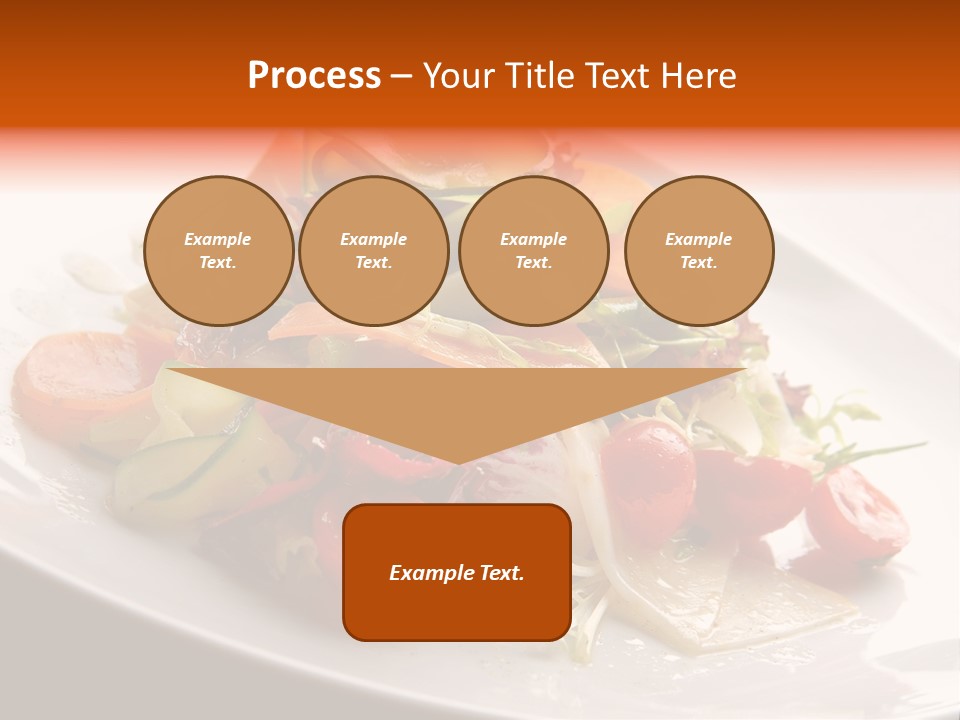 Process – Your Title Text Here

Example Text.

Example Text.

Example Text.

Example Text.

Example Text.